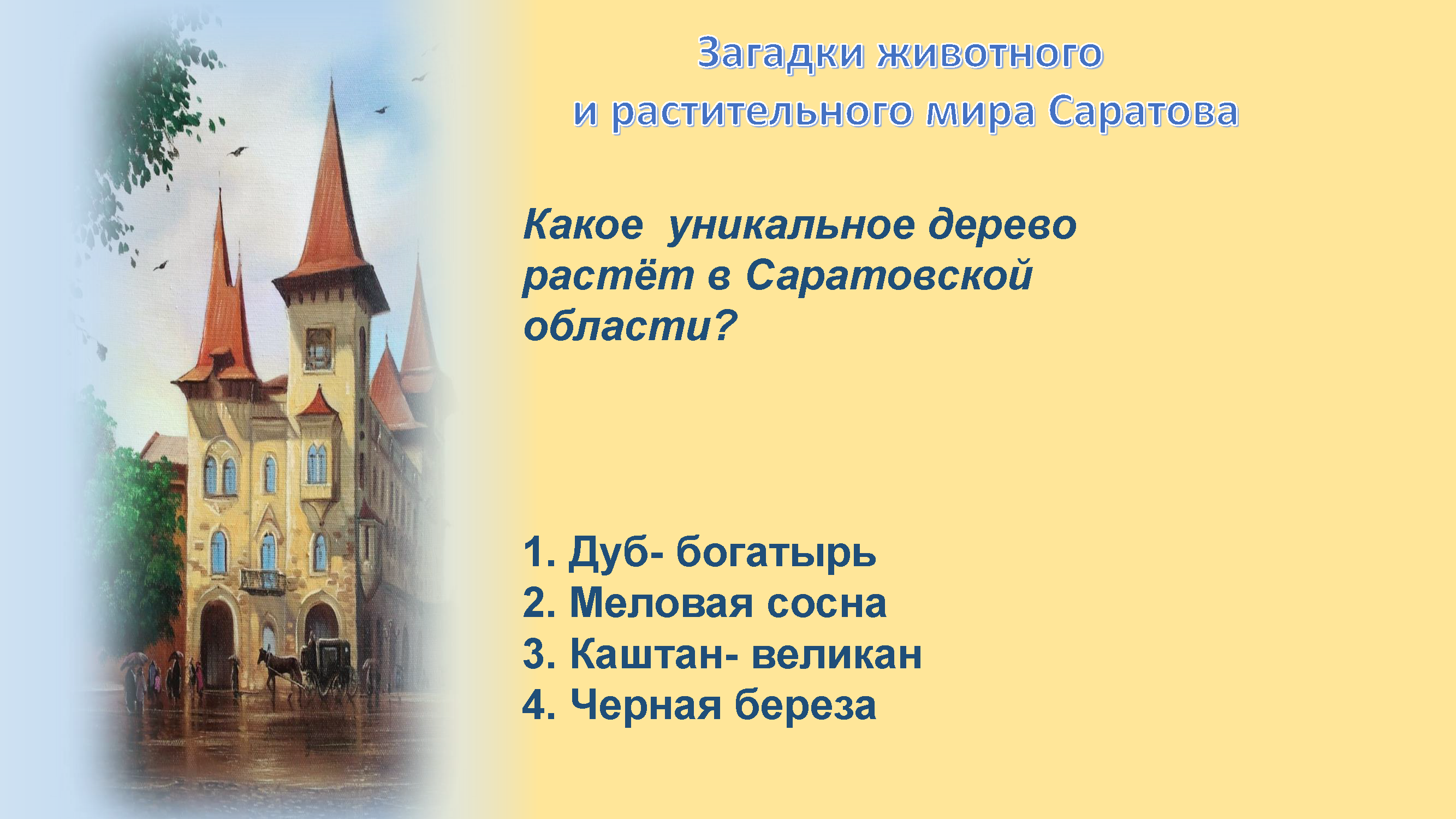 Загадки животного
и растительного мира Саратова

Какое уникальное дерево растёт в Саратовской области?

1. Дуб- богатырь
2. Меловая сосна
3. Каштан- великан
4. Черная береза